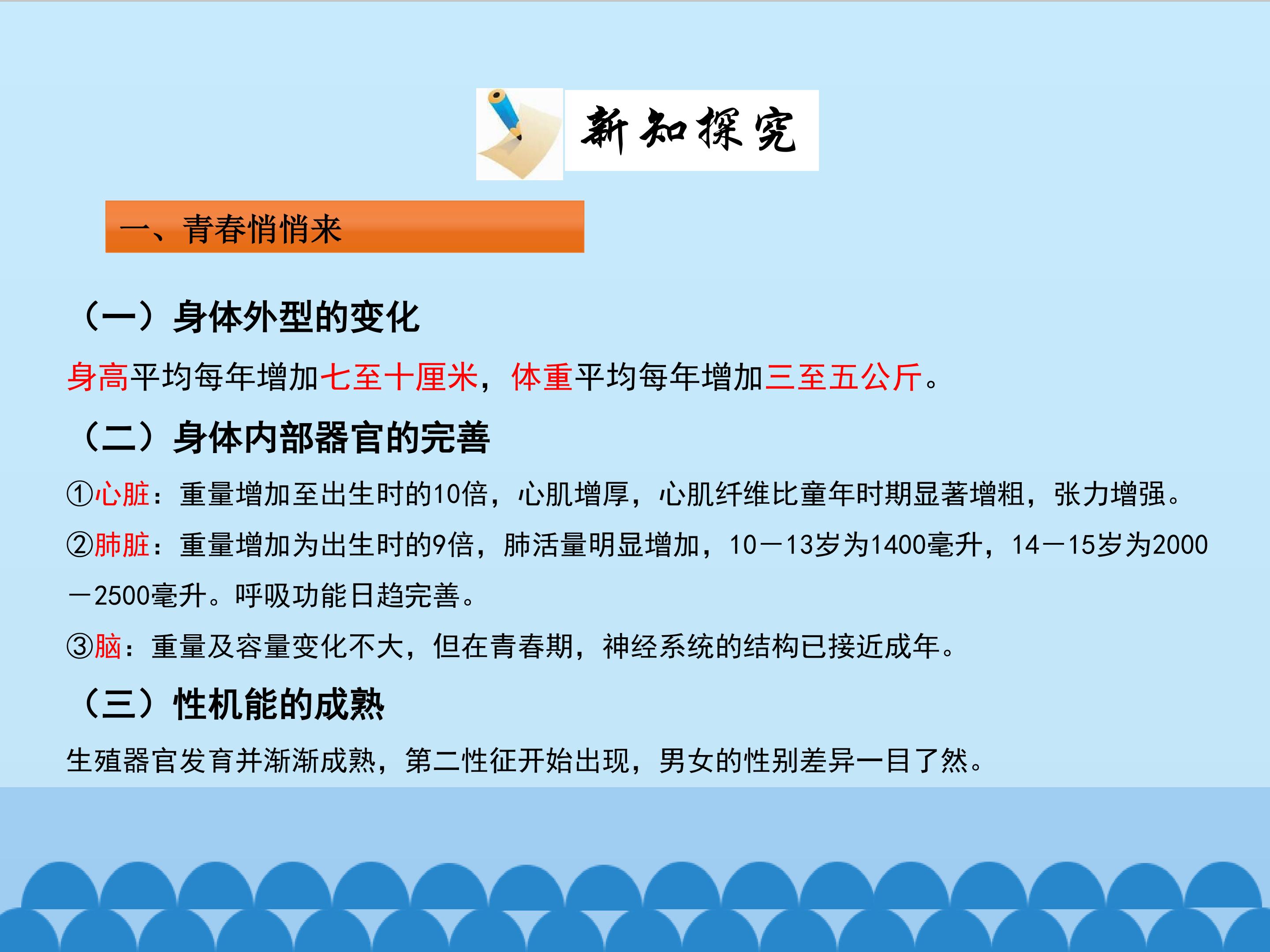 新知探究

一、青春悄悄来

（一）身体外型的变化

身高平均每年增加七至十厘米，体重平均每年增加三至五公斤。

（二）身体内部器官的完善

①心脏：重量增加至出生时的10倍，心肌增厚，心肌纤维比童年时期显著增粗，张力增强。

②肺脏：重量增加为出生时的9倍，肺活量明显增加，10－13岁为1400毫升，14－15岁为2000－2500毫升。呼吸功能日趋完善。

③脑：重量及容量变化不大，但在青春期，神经系统的结构已接近成年。

（三）性机能的成熟

生殖器官发育并渐渐成熟，第二性征开始出现，男女的性别差异一目了然。